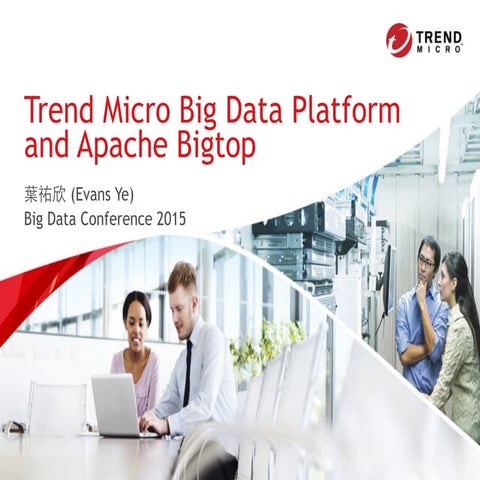 TREND MICRO

Trend Micro Big Data Platform and Apache Bigtop

葉祐欣 (Evans Ye)
Big Data Conference 2015